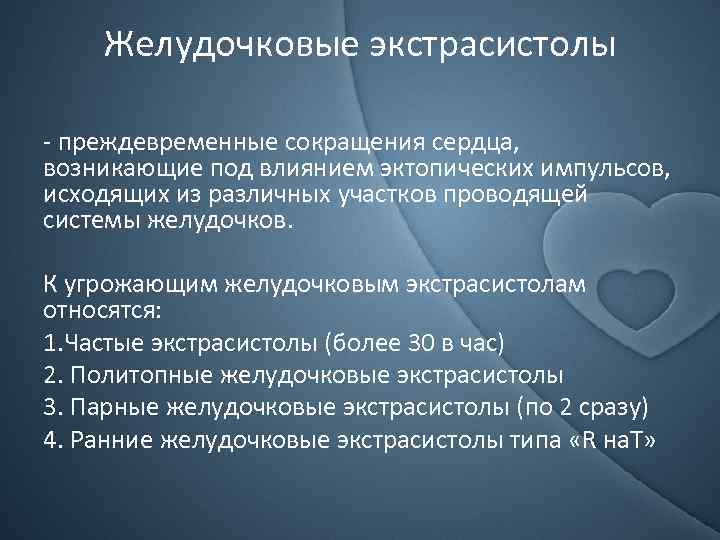 Желудочковые экстрасистолы

- преждевременные сокращения сердца, возникающие под влиянием эктопических импульсов, исходящих из различных участков проводящей системы желудочков.

К угрожающим желудочковым экстрасистолам относятся:
1.Частые экстрасистолы (более 30 в час)
2. Политопные желудочковые экстрасистолы
3. Парные желудочковые экстрасистолы (по 2 сразу)
4. Ранние желудочковые экстрасистолы типа «R наТ»